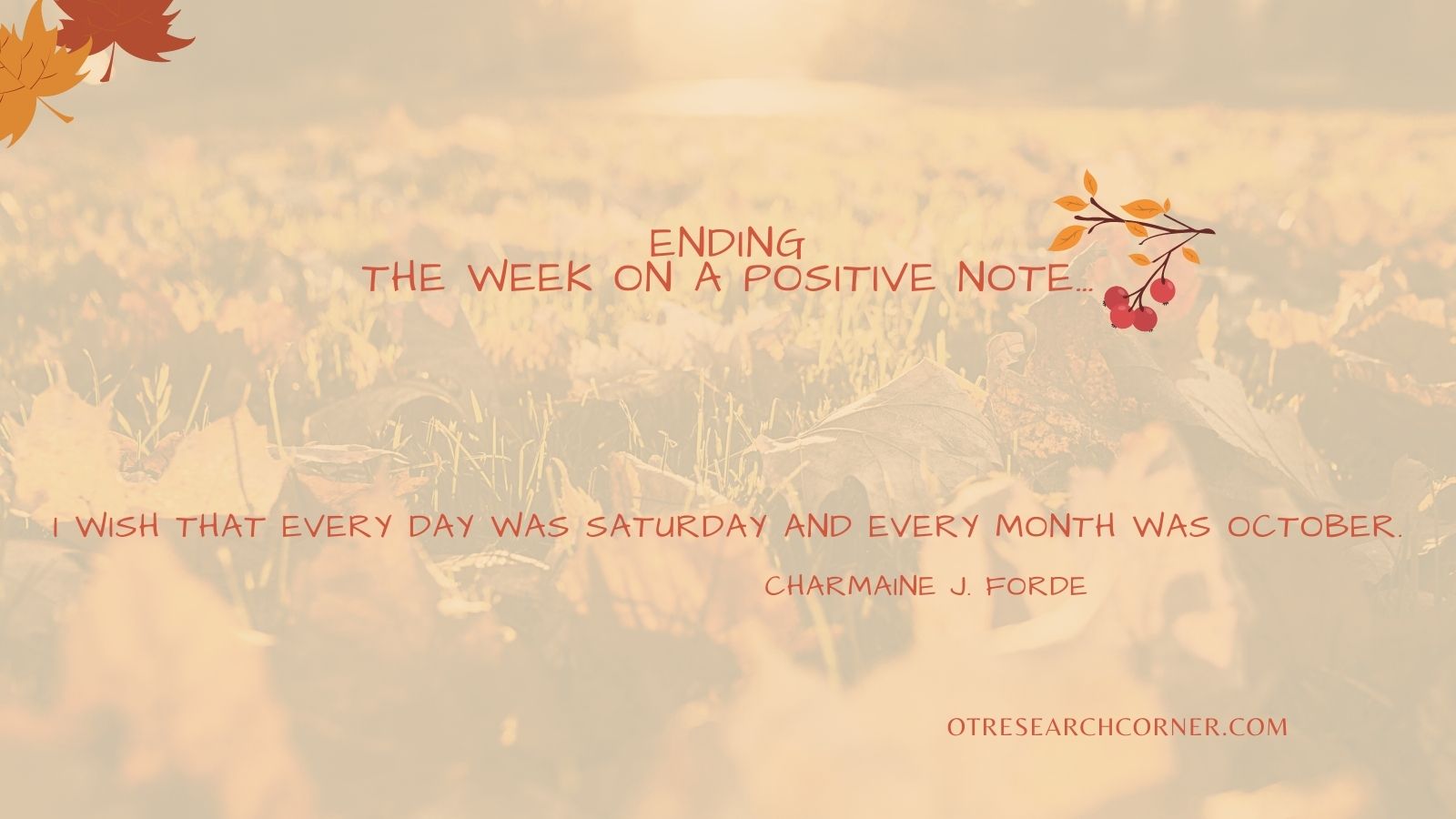 ENDING
THE WEEK ON A POSITIVE NOTE...

I WISH THAT EVERY DAY WAS SATURDAY AND EVERY MONTH WAS OCTOBER.

CHARMAINE J. FORDE

OTRESEARCHCORNER.COM